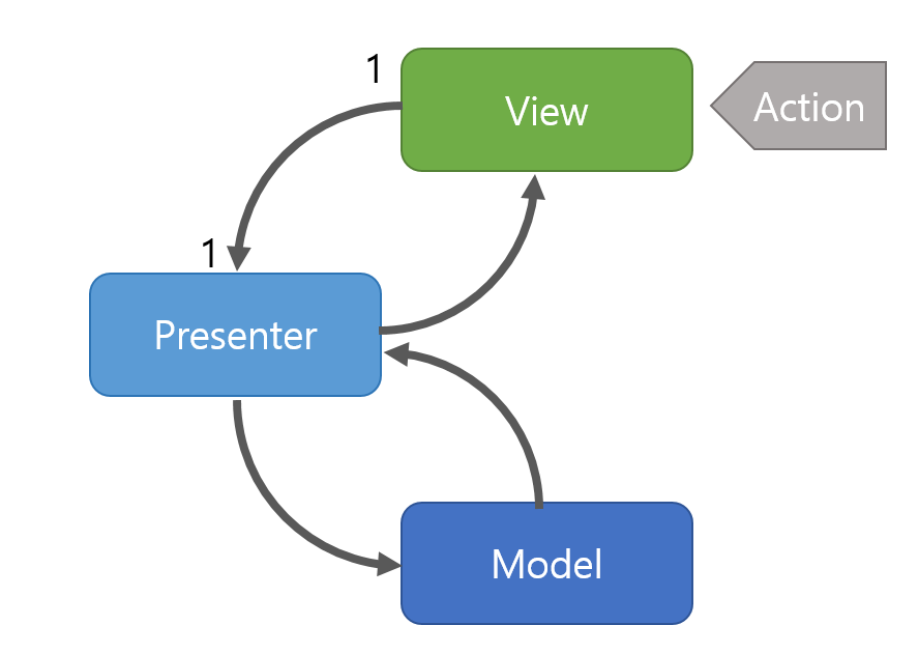 1
View
Action
1
Presenter
Model